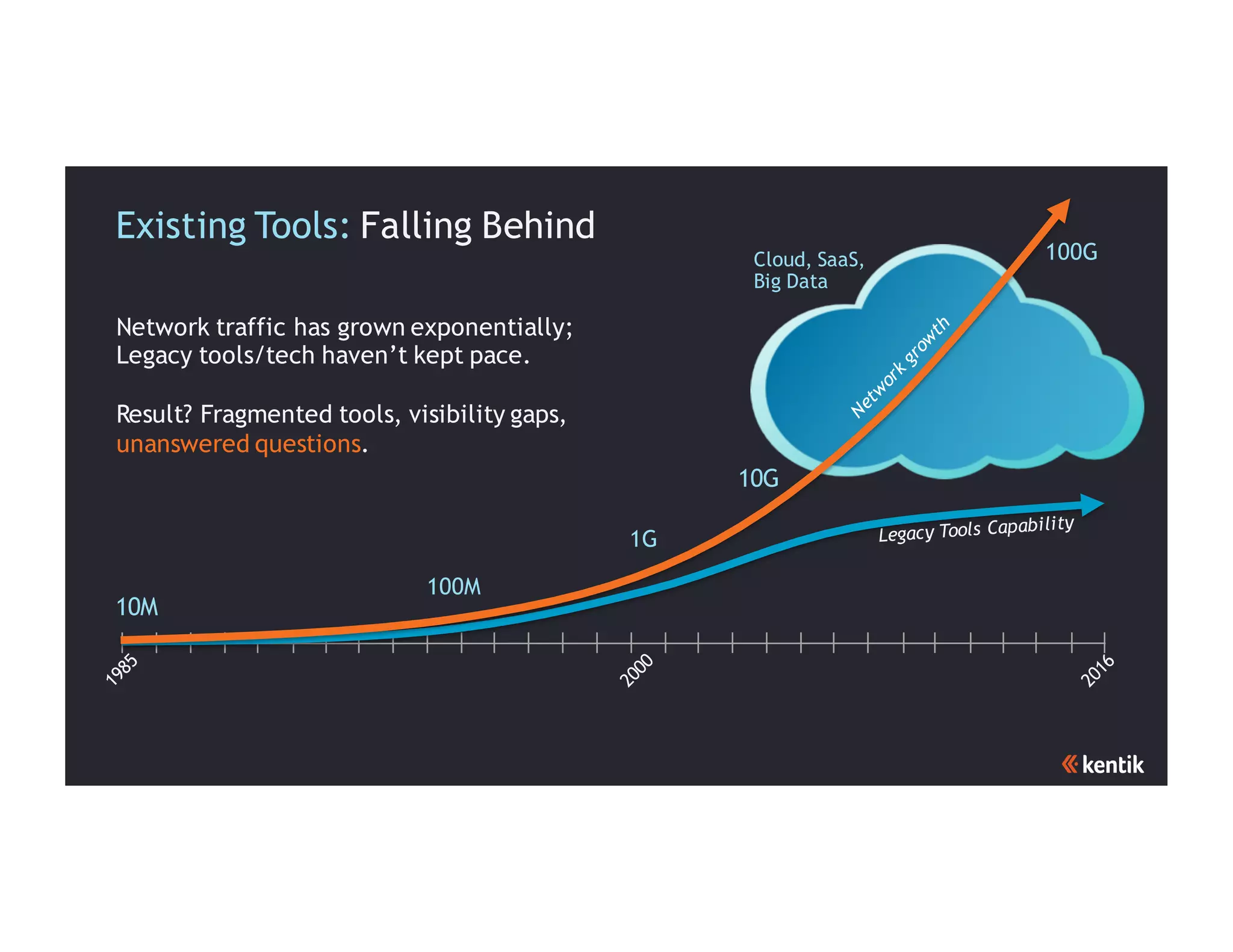 Existing Tools: Falling Behind

Network traffic has grown exponentially; Legacy tools/tech haven't kept pace.

Result? Fragmented tools, visibility gaps, unanswered questions.

Cloud, SaaS, Big Data

100G

Network growth

10G

1G

100M

10M

Legacy Tools Capability

1985

2000

2016

kentik